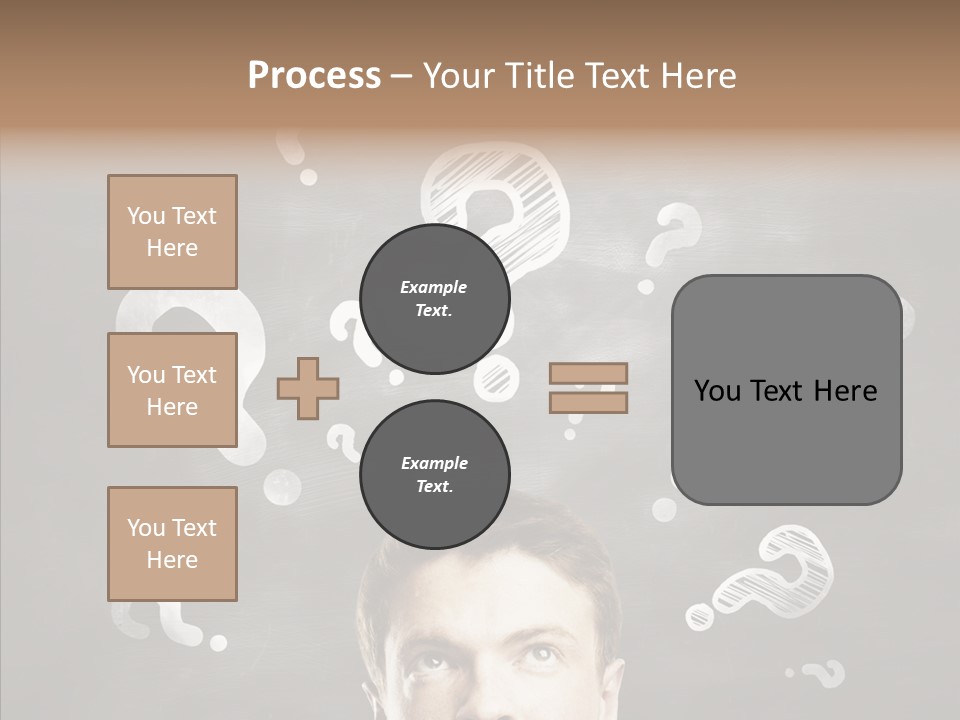 Process – Your Title Text Here

You Text Here

You Text Here

You Text Here

Example Text.

Example Text.

You Text Here